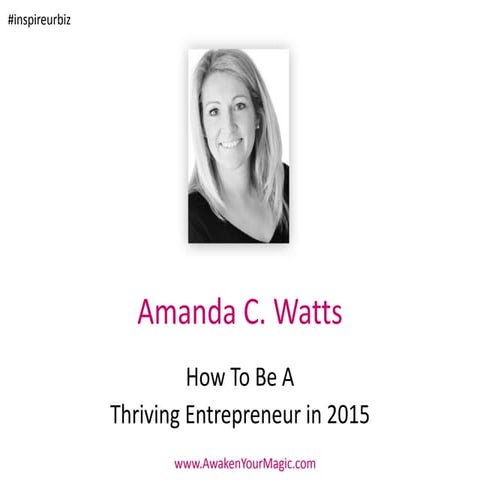 #inspireurbiz

Amanda C. Watts

How To Be A
Thriving Entrepreneur in 2015

www.AwakenYourMagic.com